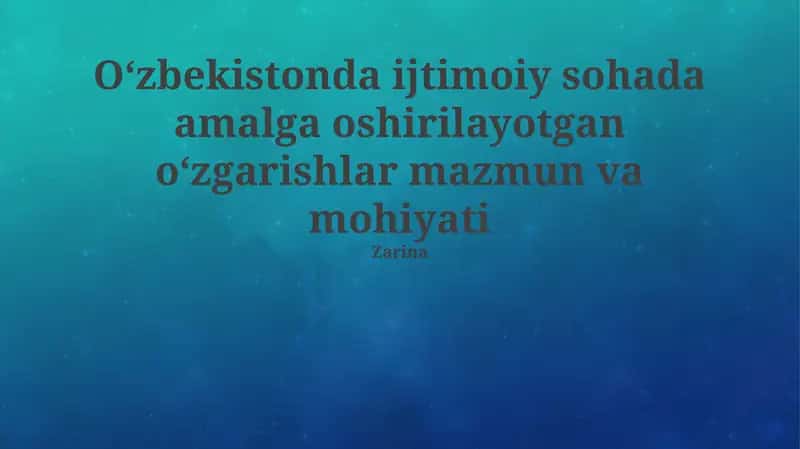 O‘zbekistonda ijtimoiy sohada amalga oshirilayotgan o‘zgarishlar mazmun va mohiyati
Zarina